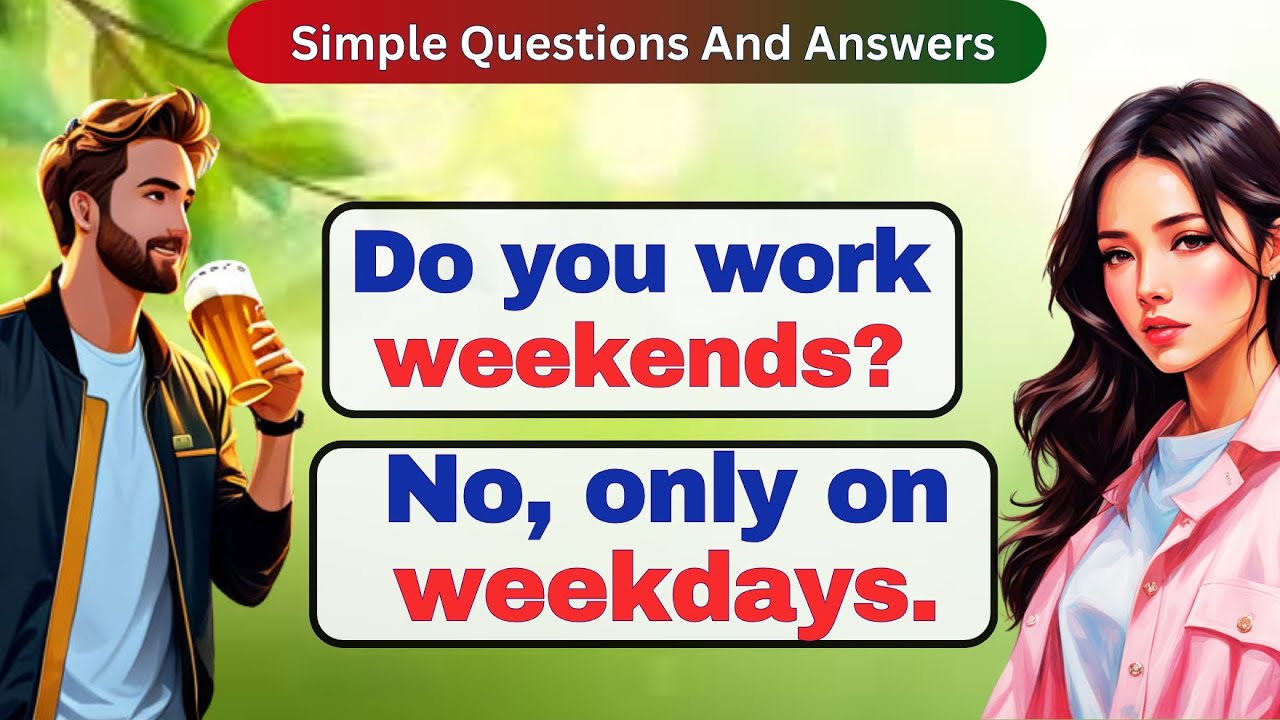 Simple Questions And Answers

Do you work weekends?

No, only on weekdays.